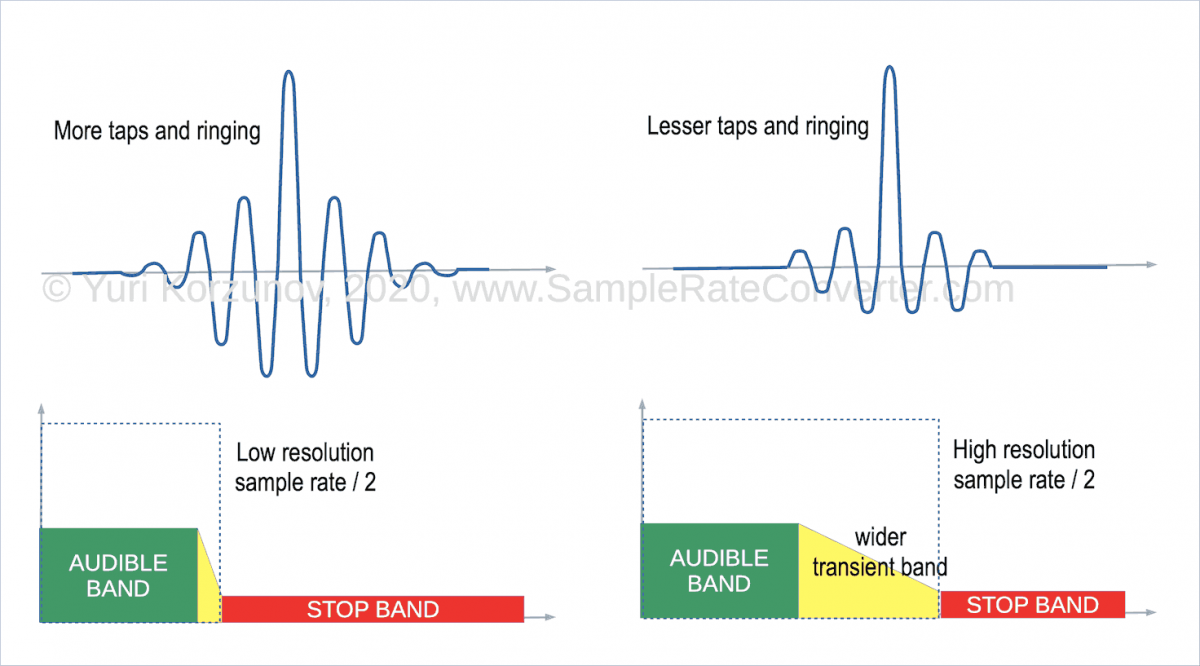 More taps and ringing

Lesser taps and ringing

© Yuri Korzunov, 2020, www.SampleRateConverter.com

Low resolution sample rate / 2

AUDIBLE BAND

STOP BAND

High resolution sample rate / 2

AUDIBLE BAND

wider transient band

STOP BAND